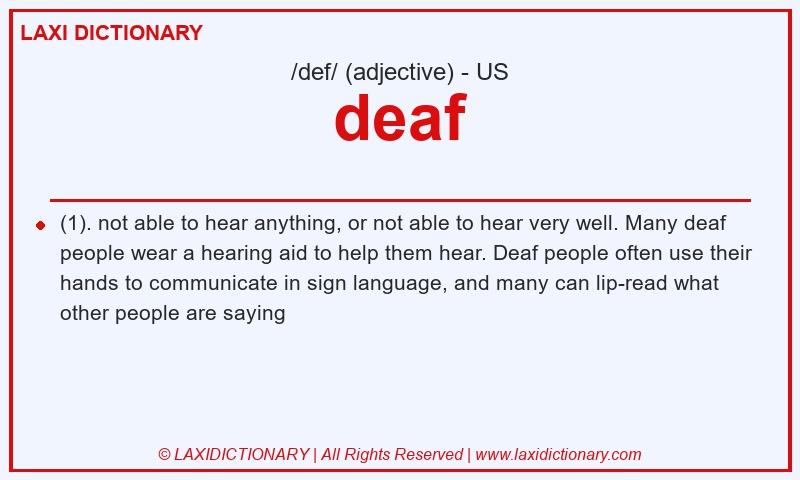 LAXI DICTIONARY

/def/ (adjective) - US

deaf

(1). not able to hear anything, or not able to hear very well. Many deaf people wear a hearing aid to help them hear. Deaf people often use their hands to communicate in sign language, and many can lip-read what other people are saying

© LAXIDICTIONARY | All Rights Reserved | www.laxidictionary.com